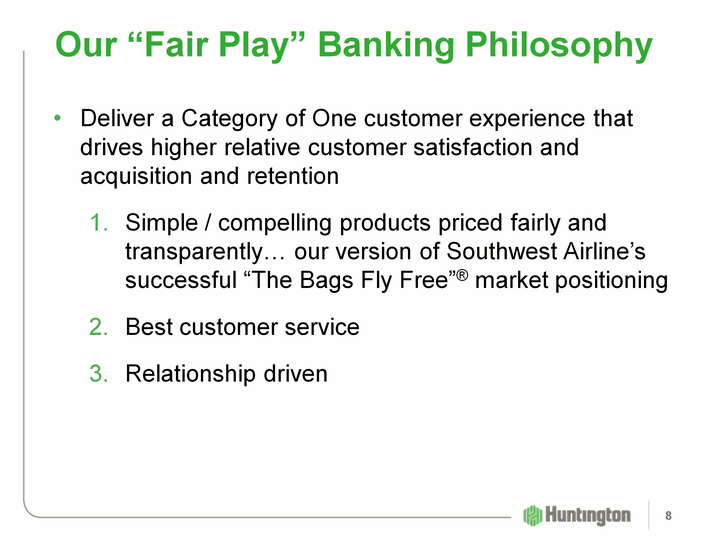 Our “Fair Play” Banking Philosophy

• Deliver a Category of One customer experience that drives higher relative customer satisfaction and acquisition and retention

1. Simple / compelling products priced fairly and transparently… our version of Southwest Airline’s successful “The Bags Fly Free”® market positioning

2. Best customer service

3. Relationship driven

Huntington

8